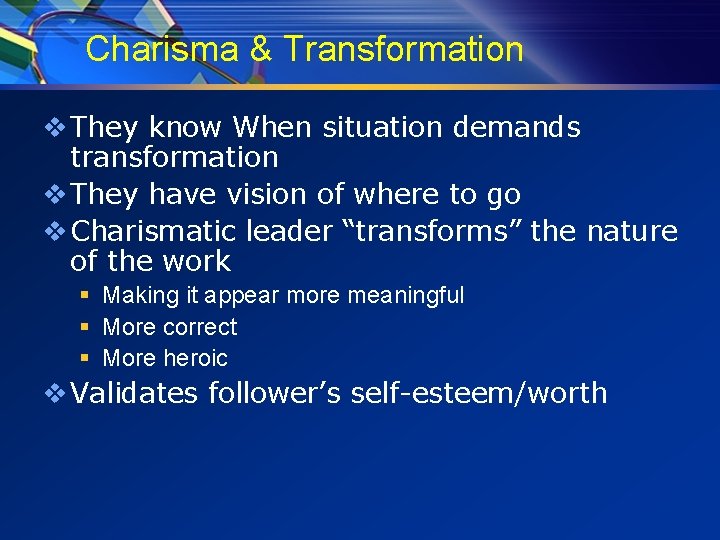 Charisma & Transformation

❖ They know When situation demands transformation
❖ They have vision of where to go
❖ Charismatic leader “transforms” the nature of the work
▪ Making it appear more meaningful
▪ More correct
▪ More heroic
❖ Validates follower’s self-esteem/worth